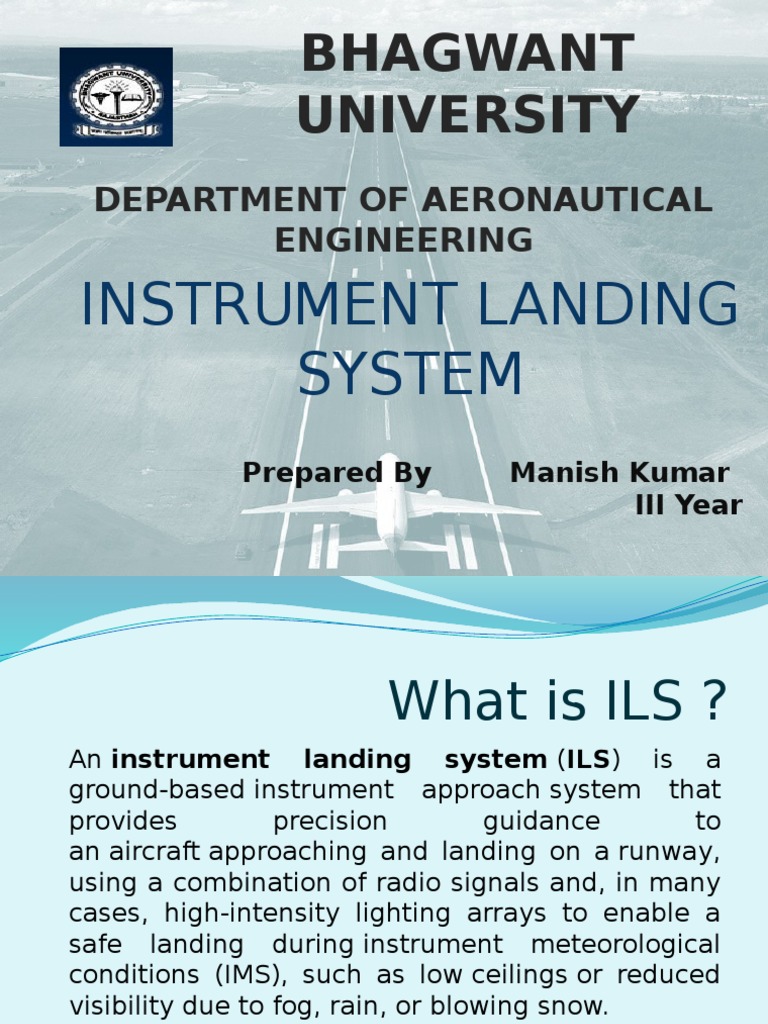 BHAGWANT UNIVERSITY

DEPARTMENT OF AERONAUTICAL ENGINEERING

INSTRUMENT LANDING SYSTEM

Prepared By Manish Kumar
III Year

What is ILS ?

An instrument landing system (ILS) is a ground-based instrument approach system that provides precision guidance to an aircraft approaching and landing on a runway, using a combination of radio signals and, in many cases, high-intensity lighting arrays to enable a safe landing during instrument meteorological conditions (IMS), such as low ceilings or reduced visibility due to fog, rain, or blowing snow.